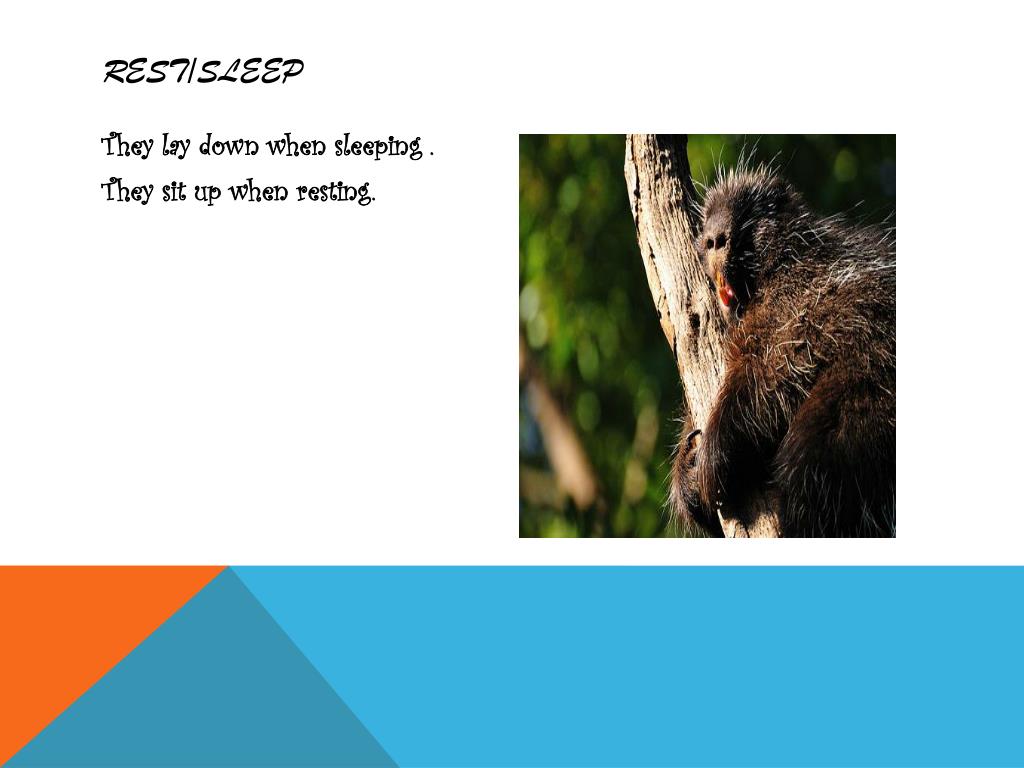 REST/SLEEP

They lay down when sleeping .

They sit up when resting.